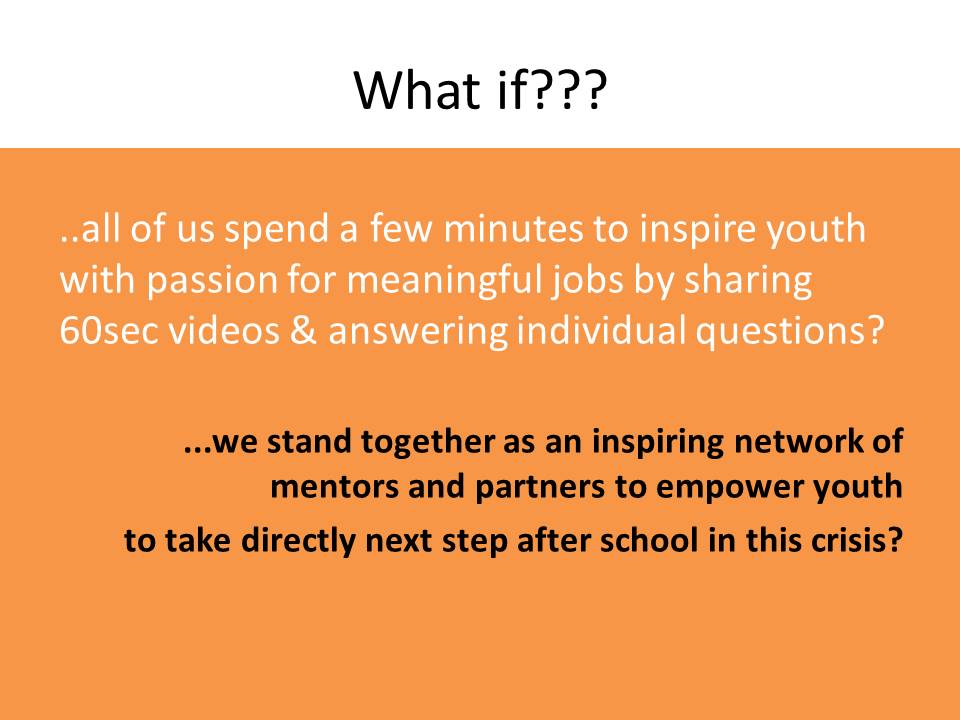 What if???

..all of us spend a few minutes to inspire youth with passion for meaningful jobs by sharing 60sec videos & answering individual questions?

...we stand together as an inspiring network of mentors and partners to empower youth to take directly next step after school in this crisis?